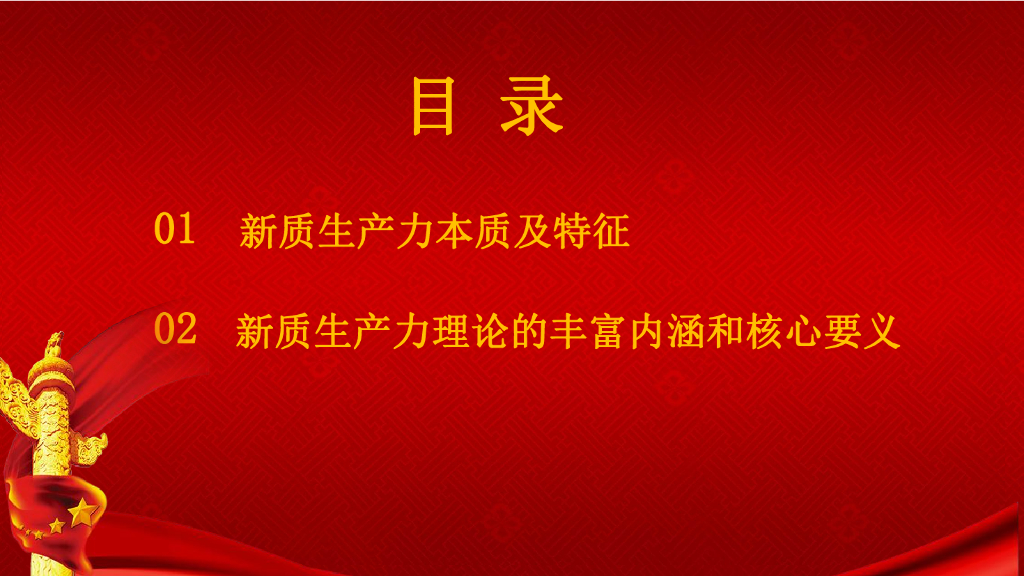 目 录

01 新质生产力本质及特征

02 新质生产力理论的丰富内涵和核心要义